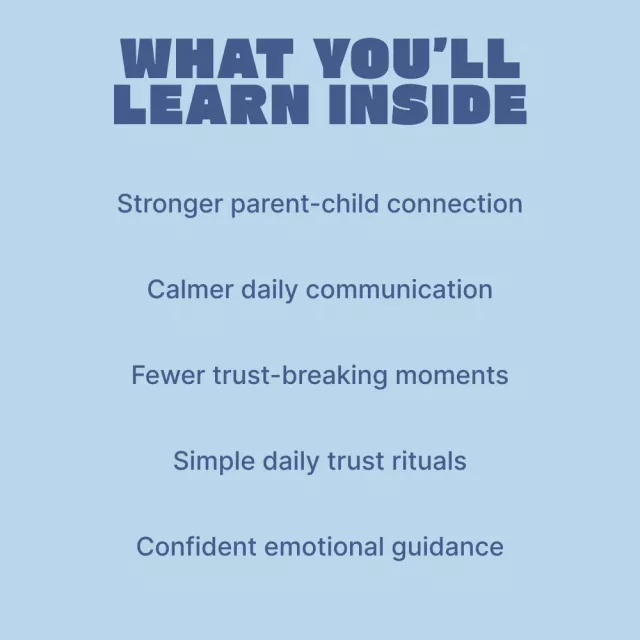 WHAT YOU'LL LEARN INSIDE

Stronger parent-child connection

Calmer daily communication

Fewer trust-breaking moments

Simple daily trust rituals

Confident emotional guidance